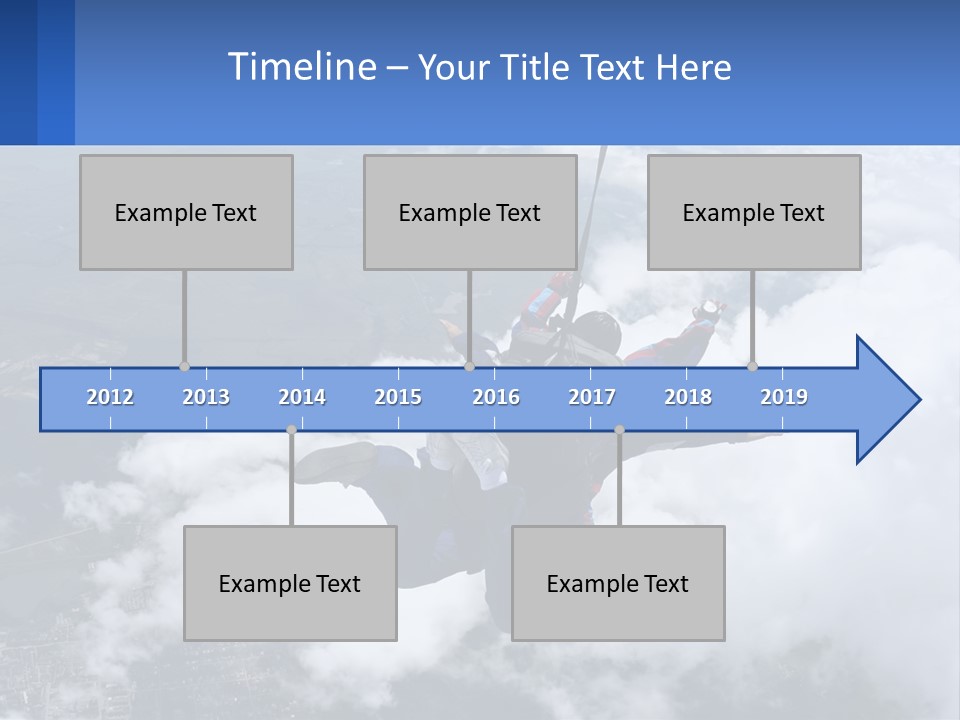 Timeline – Your Title Text Here

Example Text

Example Text

Example Text

2012 2013 2014 2015 2016 2017 2018 2019

Example Text

Example Text